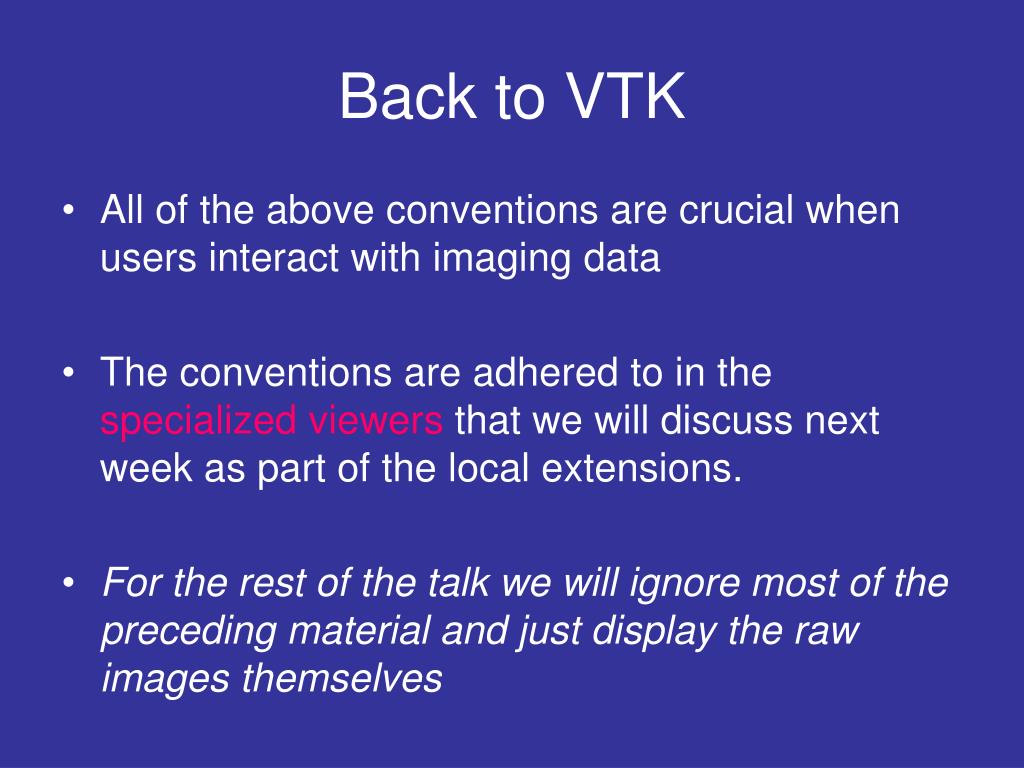 Back to VTK

• All of the above conventions are crucial when users interact with imaging data

• The conventions are adhered to in the specialized viewers that we will discuss next week as part of the local extensions.

• For the rest of the talk we will ignore most of the preceding material and just display the raw images themselves